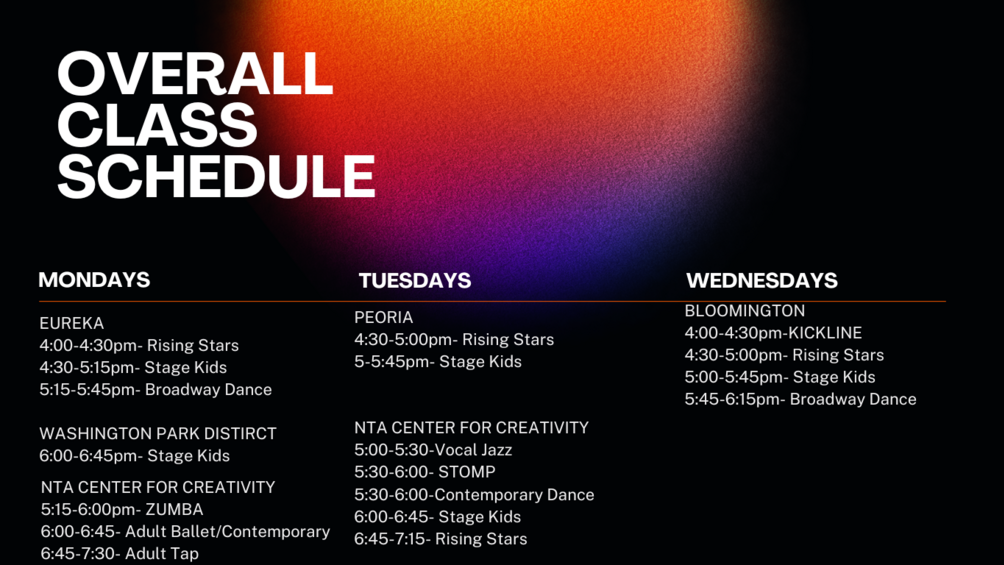 OVERALL CLASS SCHEDULE

MONDAYS

EUREKA
4:00-4:30pm- Rising Stars
4:30-5:15pm- Stage Kids
5:15-5:45pm- Broadway Dance

WASHINGTON PARK DISTIRCT
6:00-6:45pm- Stage Kids

NTA CENTER FOR CREATIVITY
5:15-6:00pm- ZUMBA
6:00-6:45- Adult Ballet/Contemporary
6:45-7:30- Adult Tap

TUESDAYS

PEORIA
4:30-5:00pm- Rising Stars
5-5:45pm- Stage Kids

NTA CENTER FOR CREATIVITY
5:00-5:30-Vocal Jazz
5:30-6:00- STOMP
5:30-6:00-Contemporary Dance
6:00-6:45- Stage Kids
6:45-7:15- Rising Stars

WEDNESDAYS

BLOOMINGTON
4:00-4:30pm-KICKLINE
4:30-5:00pm- Rising Stars
5:00-5:45pm- Stage Kids
5:45-6:15pm- Broadway Dance